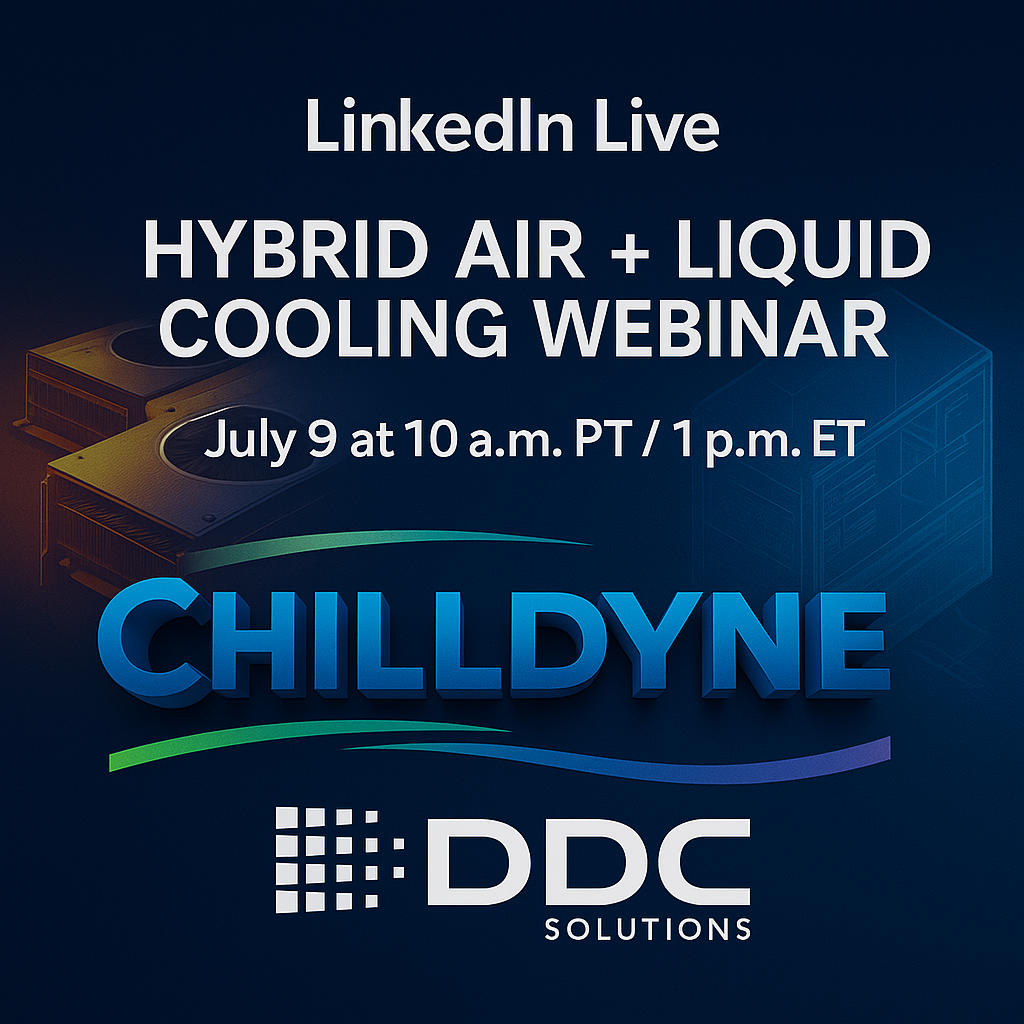 LinkedIn Live

HYBRID AIR + LIQUID COOLING WEBINAR

July 9 at 10 a.m. PT / 1 p.m. ET

CHILLDYNE

DDC
SOLUTIONS